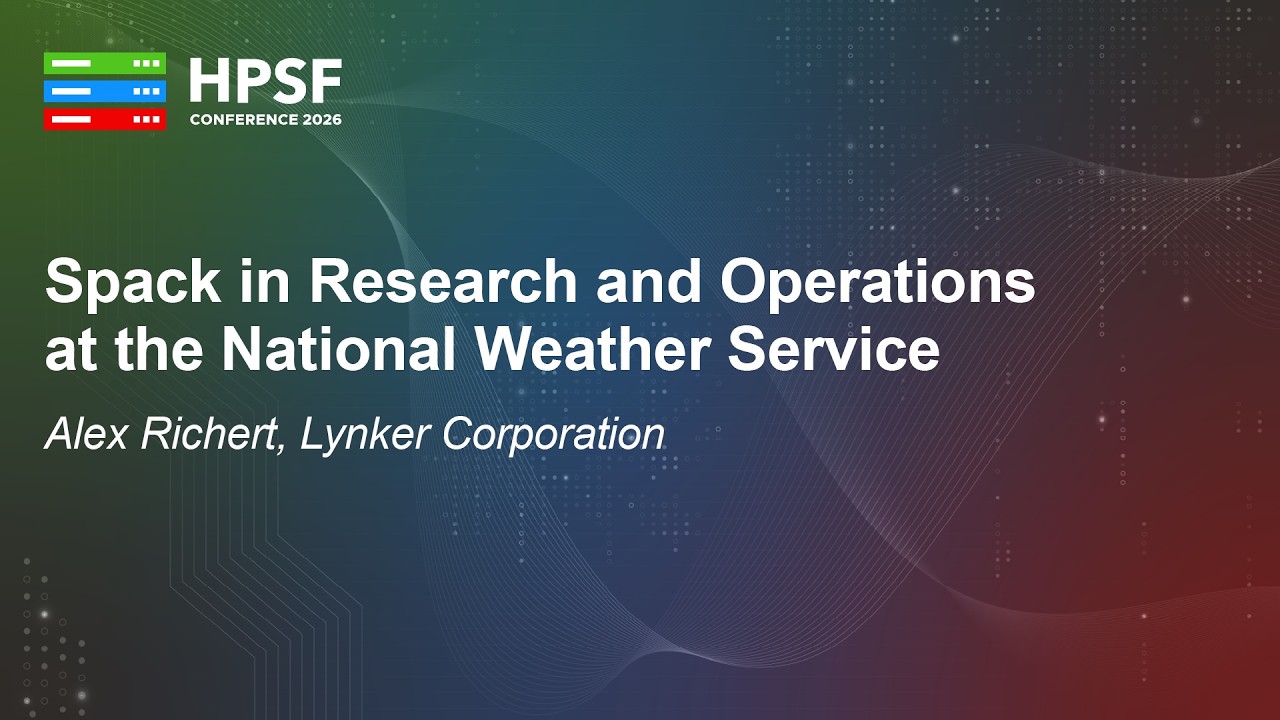 HPSF
CONFERENCE 2026

Spack in Research and Operations at the National Weather Service

Alex Richert, Lynker Corporation